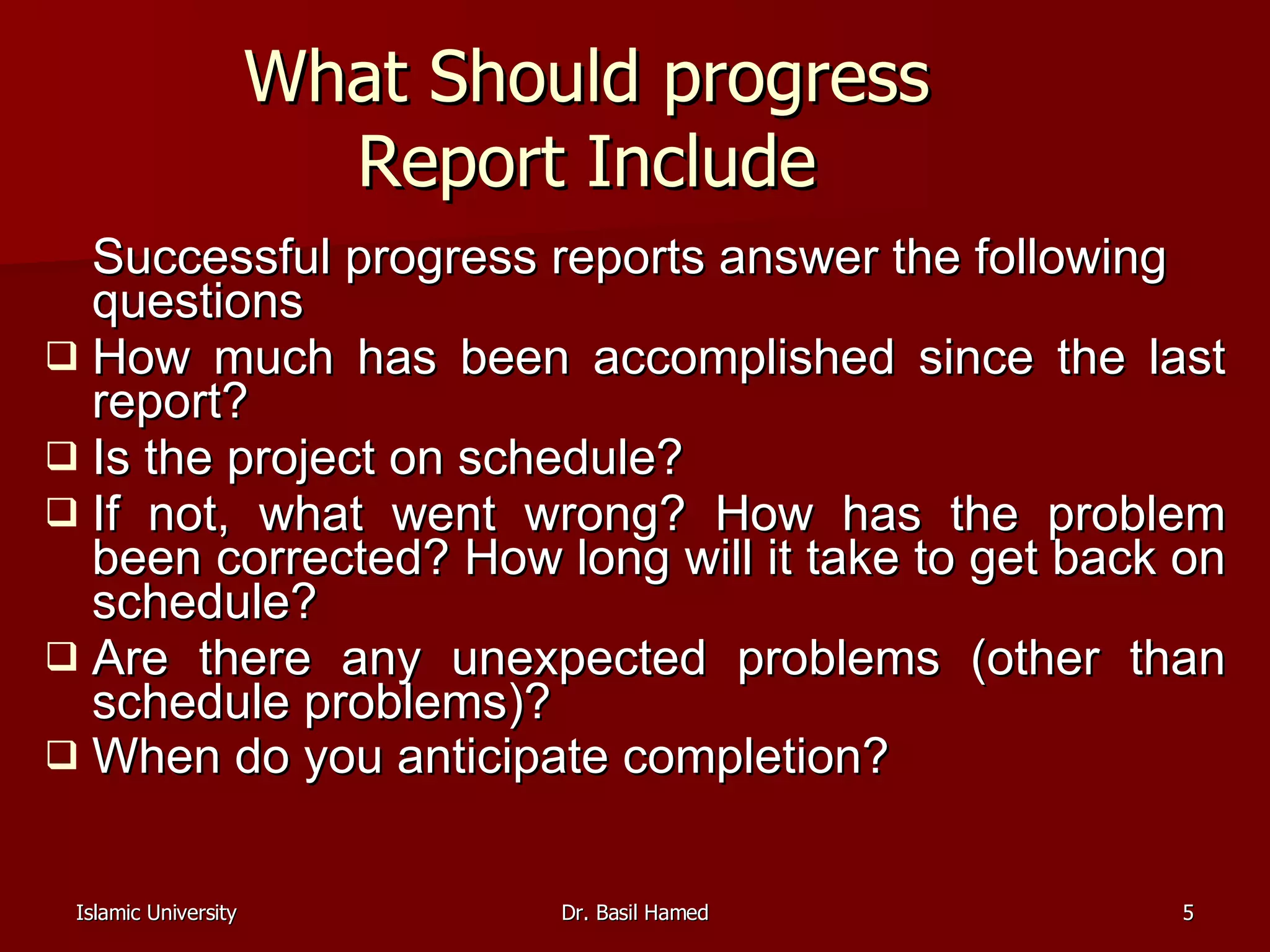 What Should progress Report Include

Successful progress reports answer the following questions

❑ How much has been accomplished since the last report?

❑ Is the project on schedule?

❑ If not, what went wrong? How has the problem been corrected? How long will it take to get back on schedule?

❑ Are there any unexpected problems (other than schedule problems)?

❑ When do you anticipate completion?

Islamic University

Dr. Basil Hamed

5